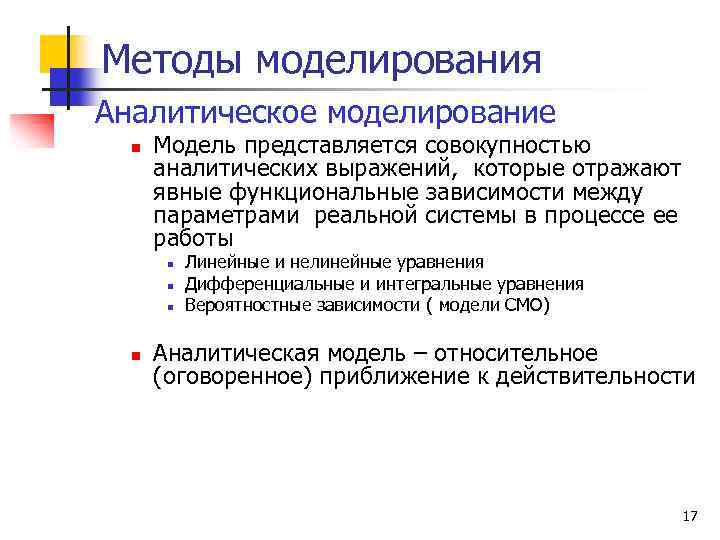 Методы моделирования

Аналитическое моделирование

- Модель представляется совокупностью аналитических выражений, которые отражают явные функциональные зависимости между параметрами реальной системы в процессе ее работы
  - Линейные и нелинейные уравнения
  - Дифференциальные и интегральные уравнения
  - Вероятностные зависимости ( модели СМО)

- Аналитическая модель – относительное (оговоренное) приближение к действительности

17